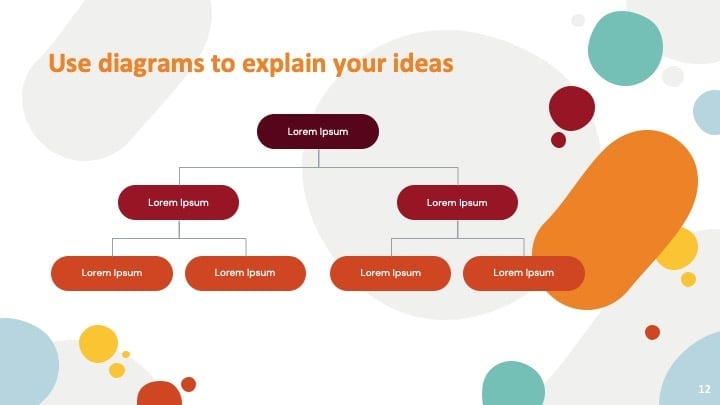 Use diagrams to explain your ideas

Lorem Ipsum

Lorem Ipsum

Lorem Ipsum

Lorem Ipsum

Lorem Ipsum

Lorem Ipsum

Lorem Ipsum

12